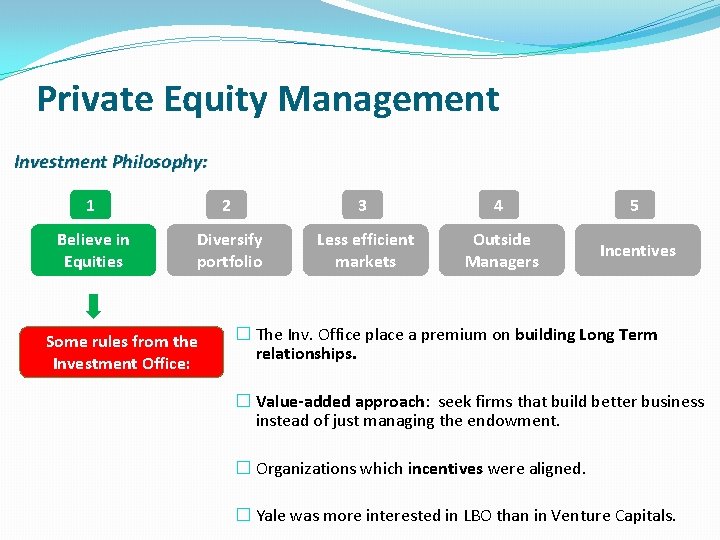 Private Equity Management

Investment Philosophy:

1
Believe in Equities

2
Diversify portfolio

3
Less efficient markets

4
Outside Managers

5
Incentives

Some rules from the Investment Office:

☐ The Inv. Office place a premium on building Long Term relationships.

☐ Value-added approach: seek firms that build better business instead of just managing the endowment.

☐ Organizations which incentives were aligned.

☐ Yale was more interested in LBO than in Venture Capitals.